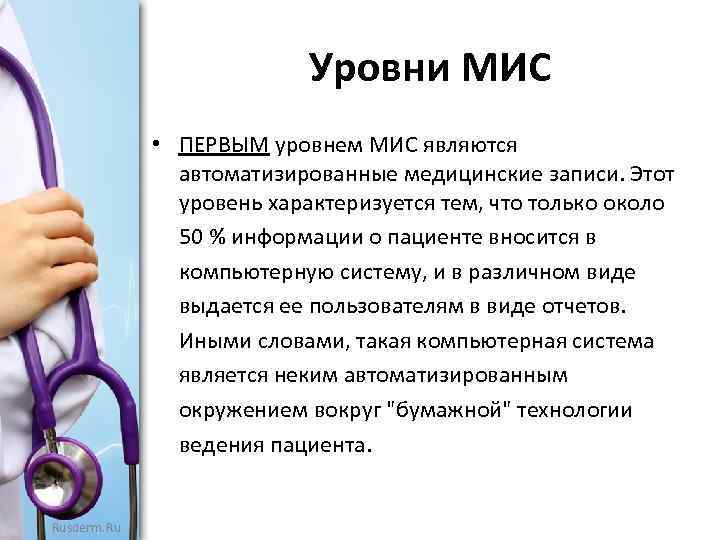 Уровни МИС

• ПЕРВЫМ уровнем МИС являются автоматизированные медицинские записи. Этот уровень характеризуется тем, что только около 50 % информации о пациенте вносится в компьютерную систему, и в различном виде выдается ее пользователям в виде отчетов. Иными словами, такая компьютерная система является неким автоматизированным окружением вокруг "бумажной" технологии ведения пациента.

Rusderm.Ru